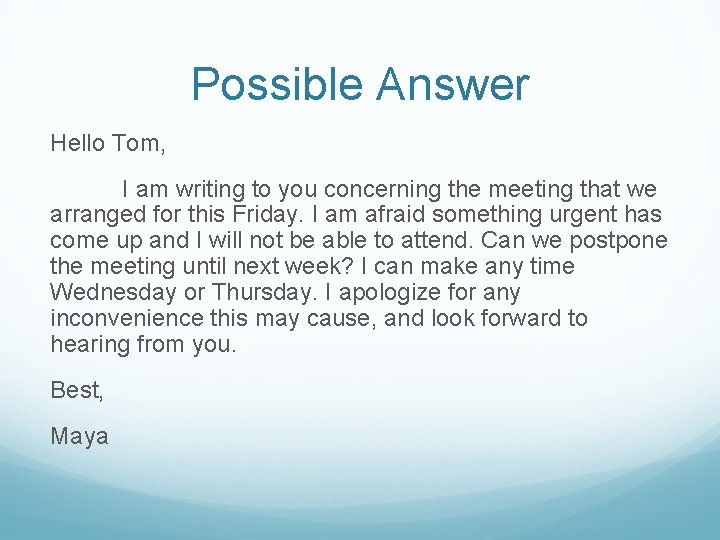 Possible Answer

Hello Tom,

I am writing to you concerning the meeting that we arranged for this Friday. I am afraid something urgent has come up and I will not be able to attend. Can we postpone the meeting until next week? I can make any time Wednesday or Thursday. I apologize for any inconvenience this may cause, and look forward to hearing from you.

Best,

Maya